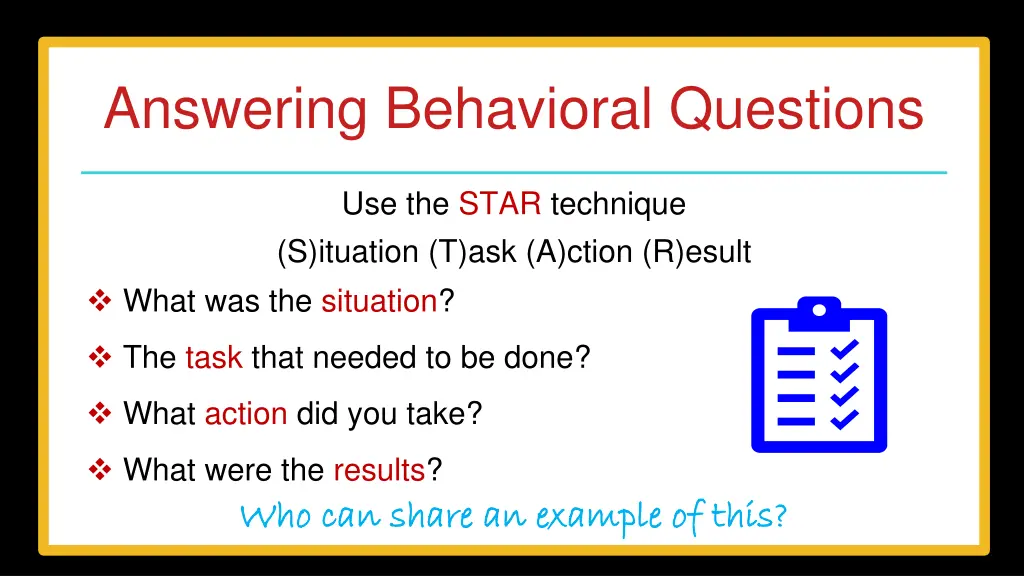 Answering Behavioral Questions

Use the STAR technique
(S)ituation (T)ask (A)ction (R)esult

❖ What was the situation?

❖ The task that needed to be done?

❖ What action did you take?

❖ What were the results?

Who can share an example of this?